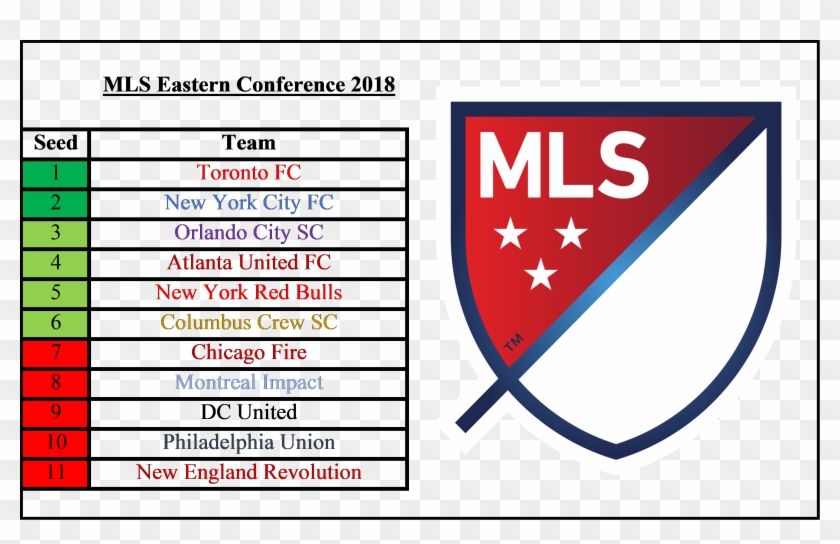 MLS Eastern Conference 2018

| Seed | Team |
|---|---|
| 1 | Toronto FC |
| 2 | New York City FC |
| 3 | Orlando City SC |
| 4 | Atlanta United FC |
| 5 | New York Red Bulls |
| 6 | Columbus Crew SC |
| 7 | Chicago Fire |
| 8 | Montreal Impact |
| 9 | DC United |
| 10 | Philadelphia Union |
| 11 | New England Revolution |

MLS
TM